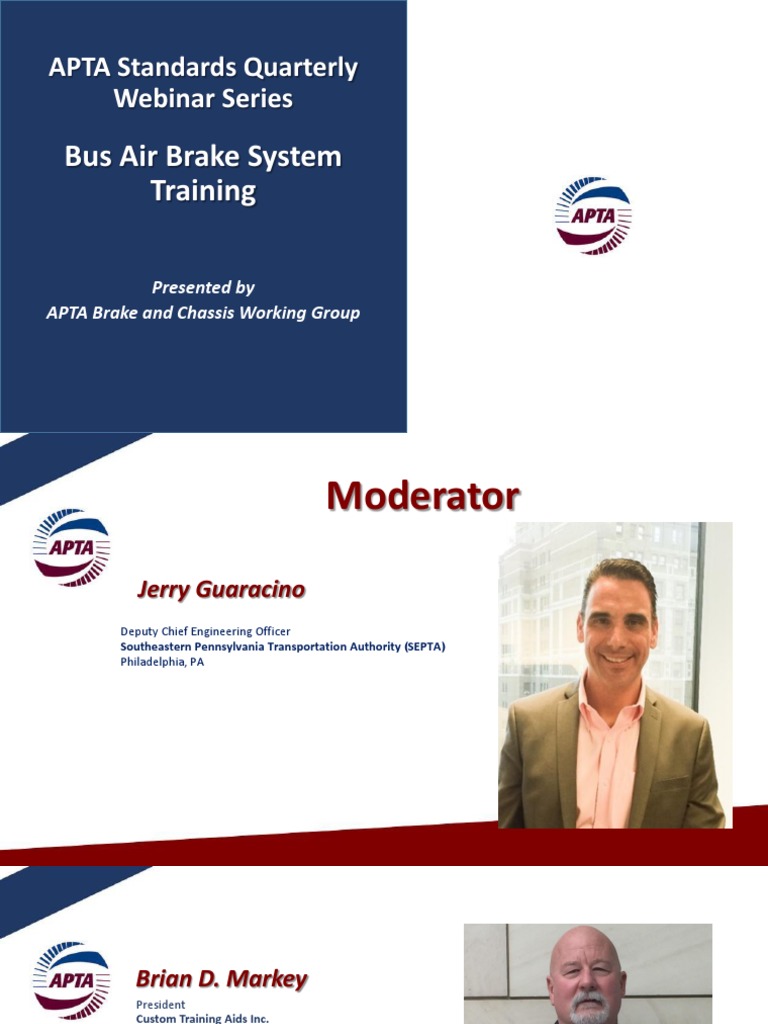 APTA Standards Quarterly Webinar Series

Bus Air Brake System Training

Presented by
APTA Brake and Chassis Working Group

APTA

Moderator

APTA

Jerry Guaracino

Deputy Chief Engineering Officer
Southeastern Pennsylvania Transportation Authority (SEPTA)
Philadelphia, PA

APTA

Brian D. Markey

President
Custom Training Aids Inc.